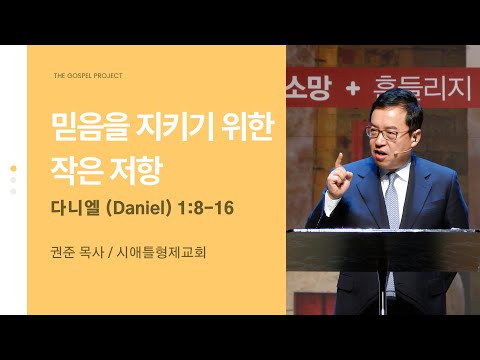 THE GOSPEL PROJECT

믿음을 지키기 위한 작은 저항

다니엘 (Daniel) 1:8-16

권준 목사 / 시애틀형제교회

소망 + 흔들리지